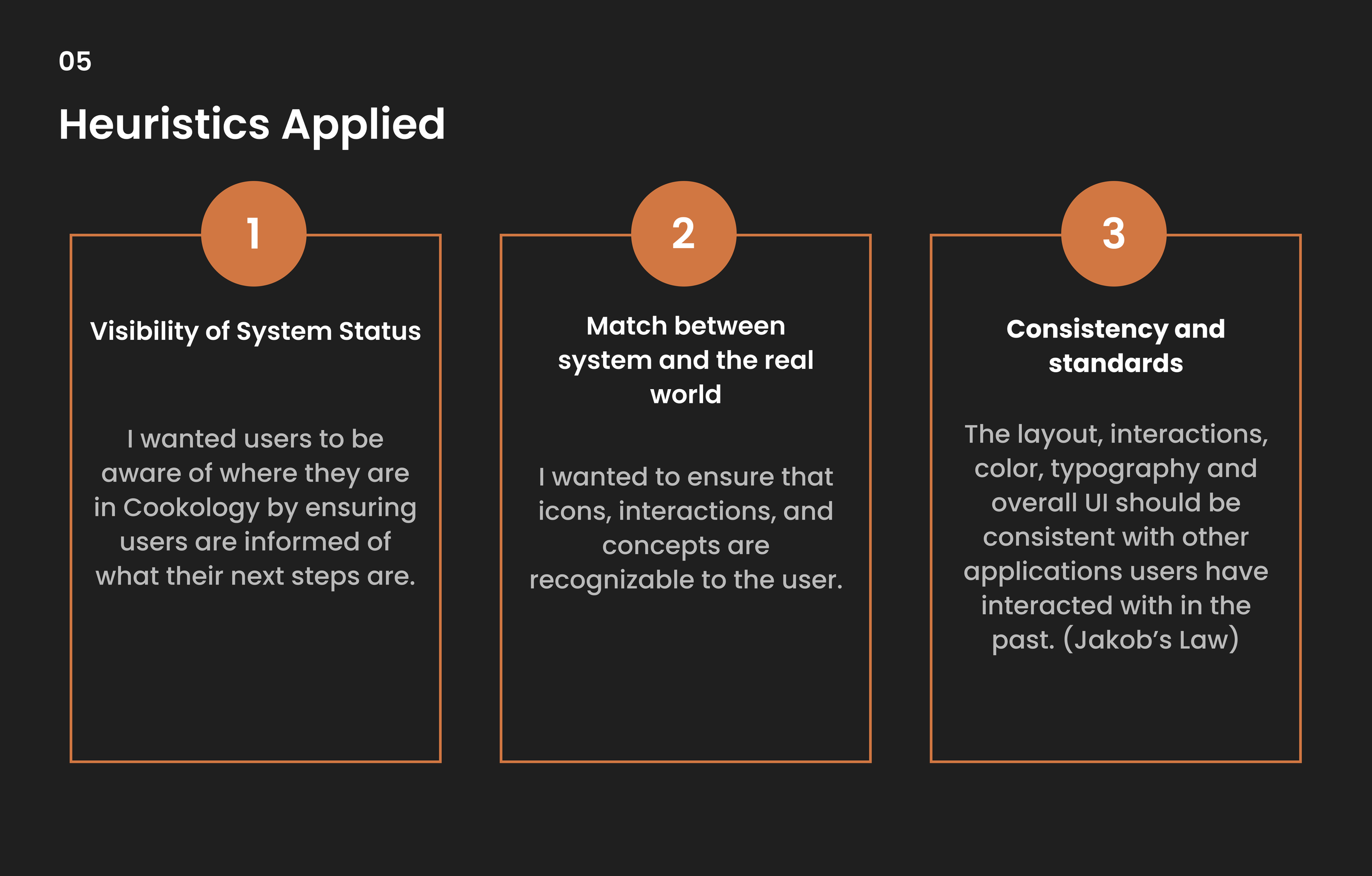 05

Heuristics Applied

1

Visibility of System Status

I wanted users to be aware of where they are in Cookology by ensuring users are informed of what their next steps are.

2

Match between system and the real world

I wanted to ensure that icons, interactions, and concepts are recognizable to the user.

3

Consistency and standards

The layout, interactions, color, typography and overall UI should be consistent with other applications users have interacted with in the past. (Jakob's Law)